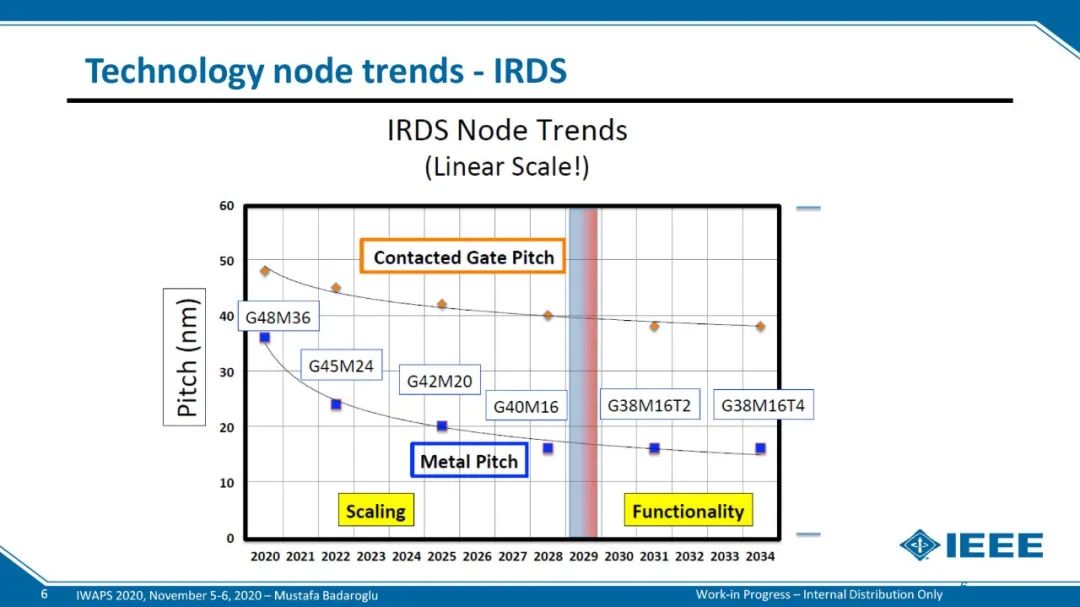 Technology node trends - IRDS

IRDS Node Trends
(Linear Scale!)

Pitch (nm)

60
50
40
30
20
10
0

Contacted Gate Pitch

G48M36
G45M24
G42M20
G40M16
G38M16T2
G38M16T4

Metal Pitch

Scaling
Functionality

2020 2021 2022 2023 2024 2025 2026 2027 2028 2029 2030 2031 2032 2033 2034

IEEE

6 IWAPS 2020, November 5-6, 2020 – Mustafa Badaroglu

Work-in Progress – Internal Distribution Only